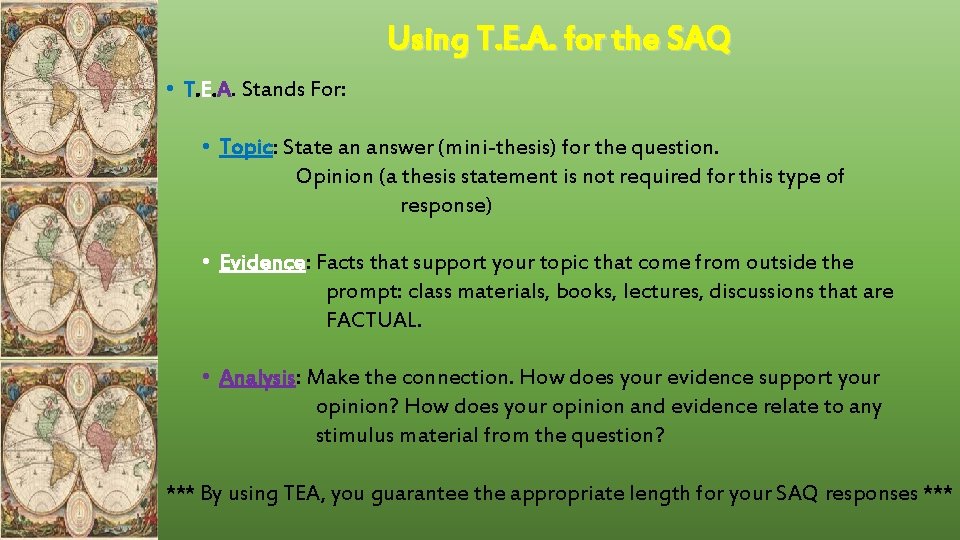 Using T.E.A. for the SAQ

• T.E.A. Stands For:

• Topic: State an answer (mini-thesis) for the question. Opinion (a thesis statement is not required for this type of response)

• Evidence: Facts that support your topic that come from outside the prompt: class materials, books, lectures, discussions that are FACTUAL.

• Analysis: Make the connection. How does your evidence support your opinion? How does your opinion and evidence relate to any stimulus material from the question?

*** By using TEA, you guarantee the appropriate length for your SAQ responses ***